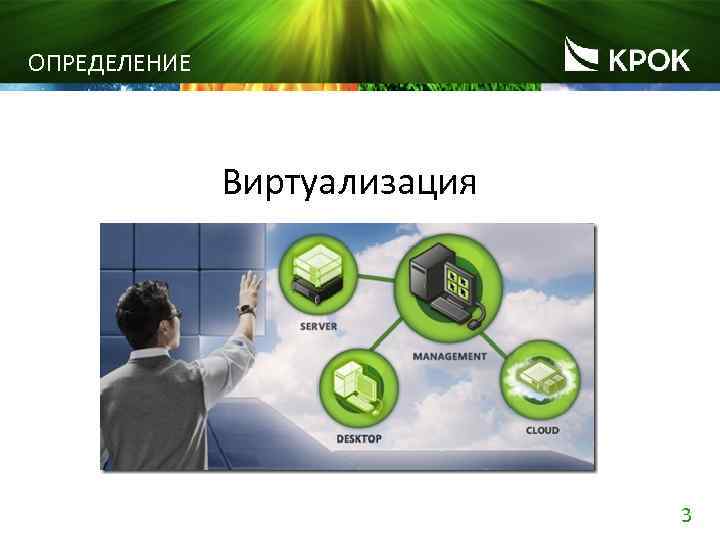 ОПРЕДЕЛЕНИЕ

КРОК

Виртуализация

SERVER

MANAGEMENT

DESKTOP

CLOUD

3